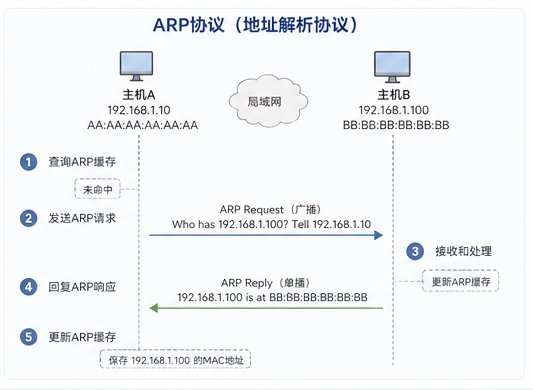 ARP协议（地址解析协议）

主机A
192.168.1.10
AA:AA:AA:AA:AA:AA

局域网

主机B
192.168.1.100
BB:BB:BB:BB:BB:BB

1 查询ARP缓存

未命中

2 发送ARP请求

ARP Request（广播）
Who has 192.168.1.100? Tell 192.168.1.10

3 接收和处理

更新ARP缓存

4 回复ARP响应

ARP Reply（单播）
192.168.1.100 is at BB:BB:BB:BB:BB:BB

5 更新ARP缓存

保存 192.168.1.100 的MAC地址